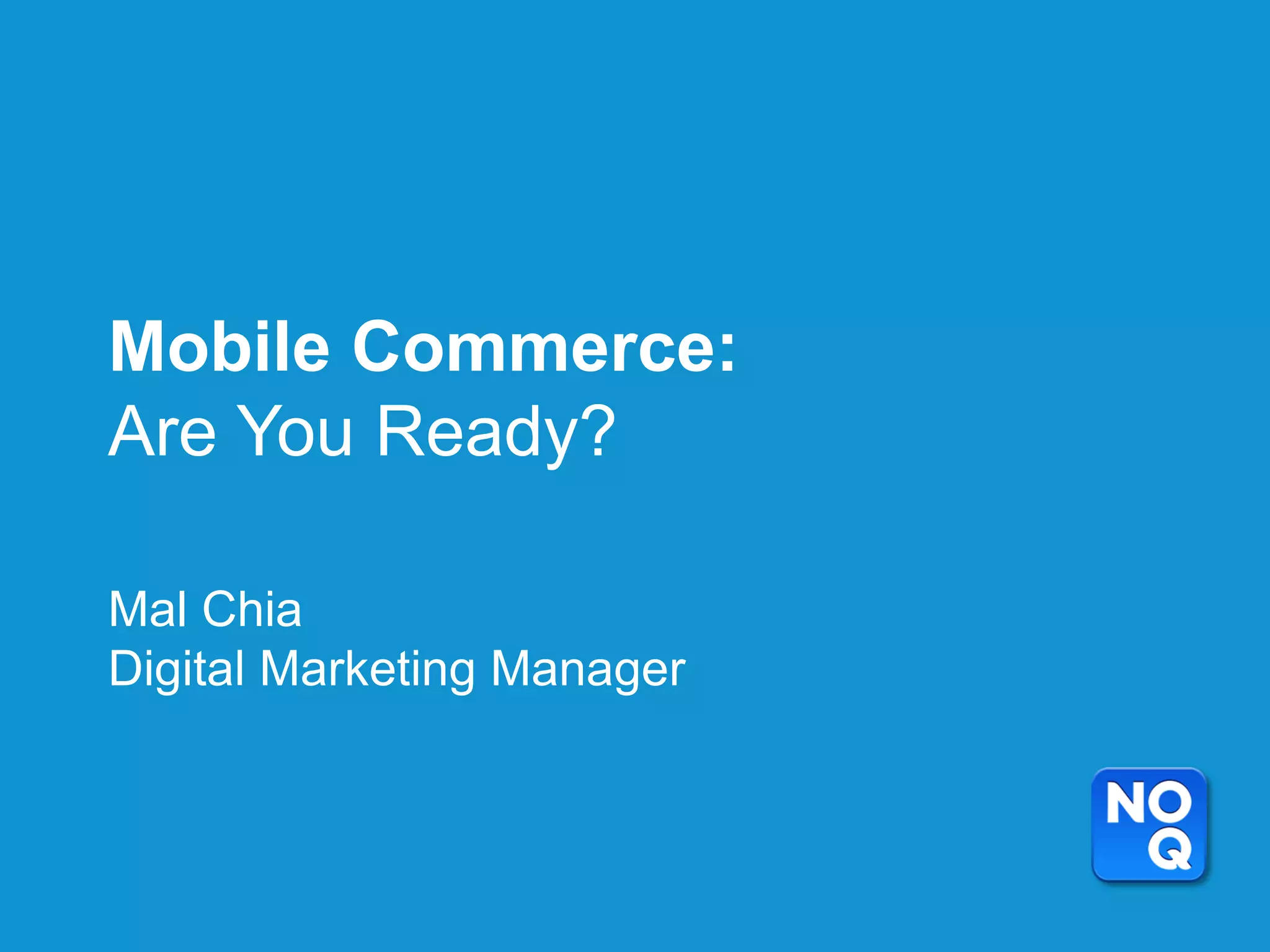 Mobile Commerce:
Are You Ready?

Mal Chia
Digital Marketing Manager

NO
Q